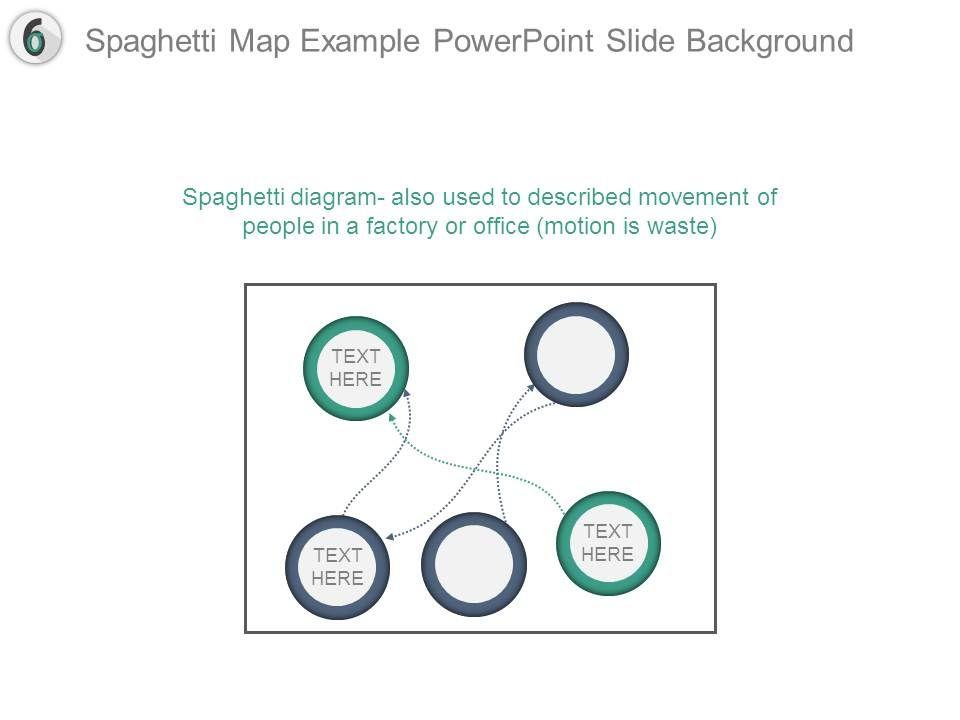 6 Spaghetti Map Example PowerPoint Slide Background

Spaghetti diagram- also used to described movement of people in a factory or office (motion is waste)

TEXT HERE

TEXT HERE

TEXT HERE